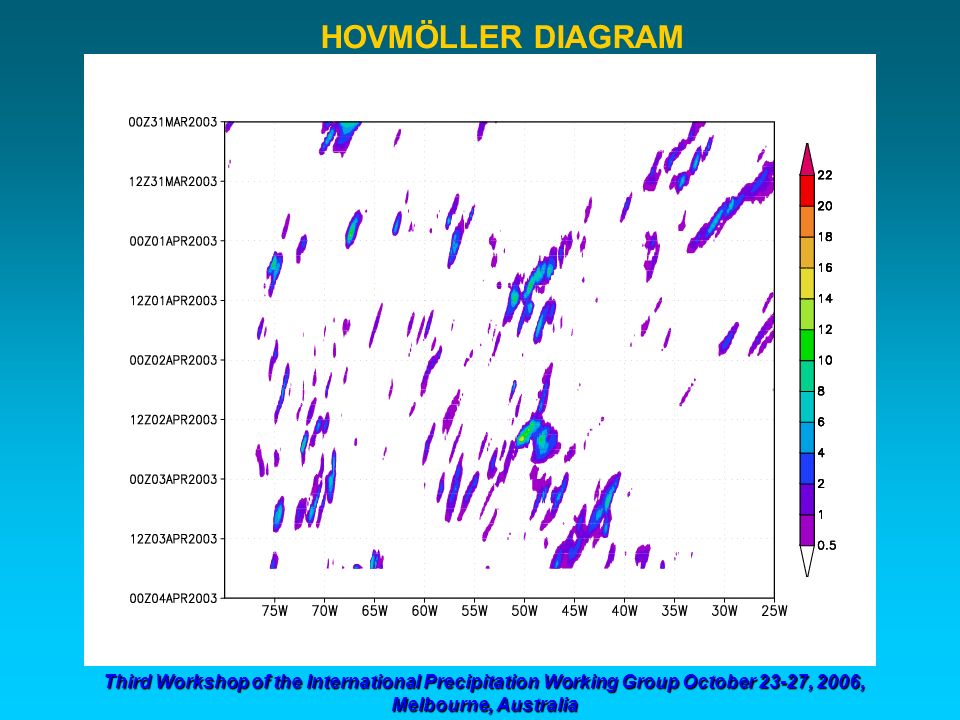 HOVMÖLLER DIAGRAM

00Z31MAR2003
12Z31MAR2003
00Z01APR2003
12Z01APR2003
00Z02APR2003
12Z02APR2003
00Z03APR2003
12Z03APR2003
00Z04APR2003

75W 70W 65W 60W 55W 50W 45W 40W 35W 30W 25W

22
20
18
16
14
12
10
8
6
4
2
1
0.5

Third Workshop of the International Precipitation Working Group October 23-27, 2006, Melbourne, Australia